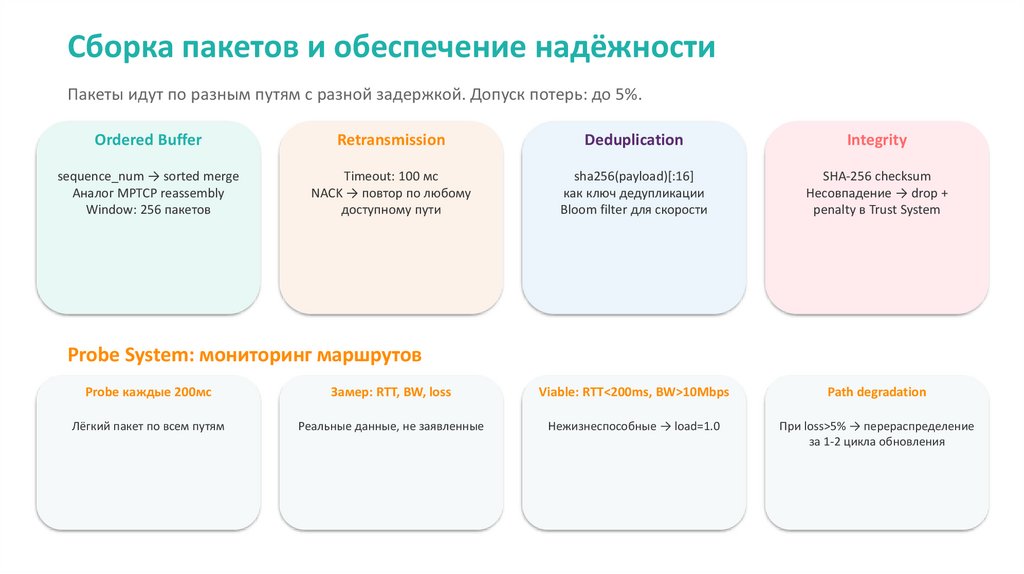 Сборка пакетов и обеспечение надёжности

Пакеты идут по разным путям с разной задержкой. Допуск потерь: до 5%.

Ordered Buffer

sequence_num → sorted merge
Аналог MPTCP reassembly
Window: 256 пакетов

Retransmission

Timeout: 100 мс
NACK → повтор по любому доступному пути

Deduplication

sha256(payload)[:16]
как ключ дедупликации
Bloom filter для скорости

Integrity

SHA-256 checksum
Несовпадение → drop + penalty в Trust System

Probe System: мониторинг маршрутов

Probe каждые 200мс

Лёгкий пакет по всем путям

Замер: RTT, BW, loss

Реальные данные, не заявленные

Viable: RTT<200ms, BW>10Mbps

Нежизнеспособные → load=1.0

Path degradation

При loss>5% → перераспределение за 1-2 цикла обновления